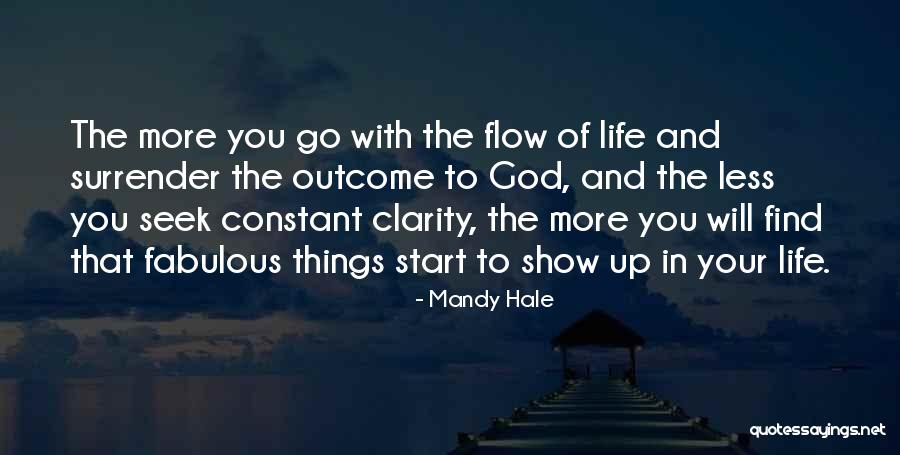 The more you go with the flow of life and surrender the outcome to God, and the less you seek constant clarity, the more you will find that fabulous things start to show up in your life.

- Mandy Hale

quotessayings.net